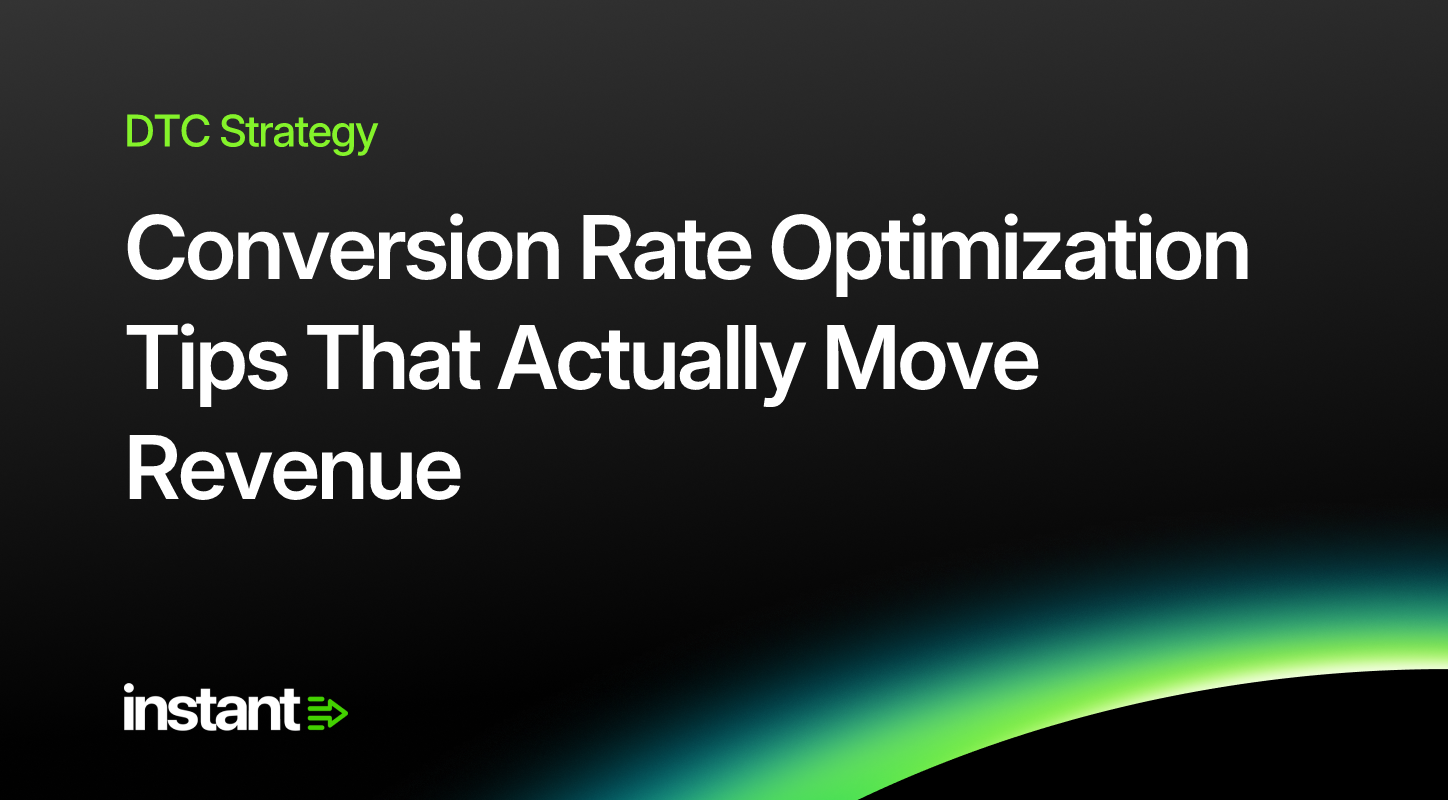 DTC Strategy

Conversion Rate Optimization Tips That Actually Move Revenue

instant